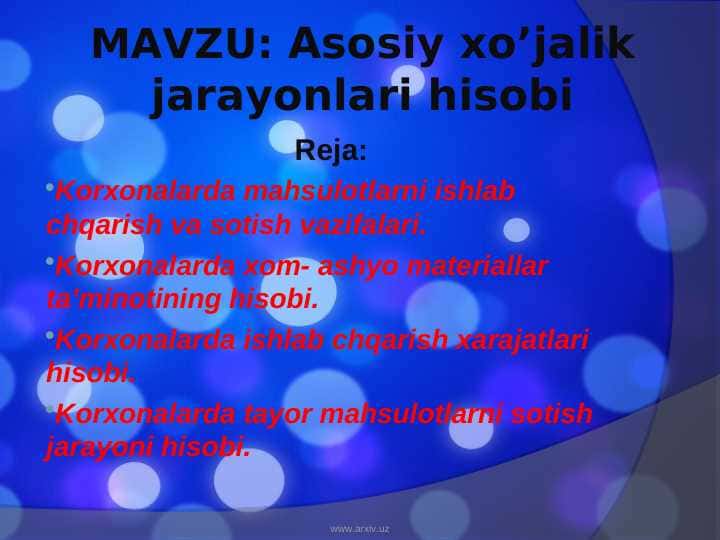 MAVZU: Asosiy xo’jalik jarayonlari hisobi

Reja:

•Korxonalarda mahsulotlarni ishlab chqarish va sotish vazifalari.

•Korxonalarda xom- ashyo materiallar ta'minotining hisobi.

•Korxonalarda ishlab chqarish xarajatlari hisobi.

•Korxonalarda tayor mahsulotlarni sotish jarayoni hisobi.

www.arxiv.uz